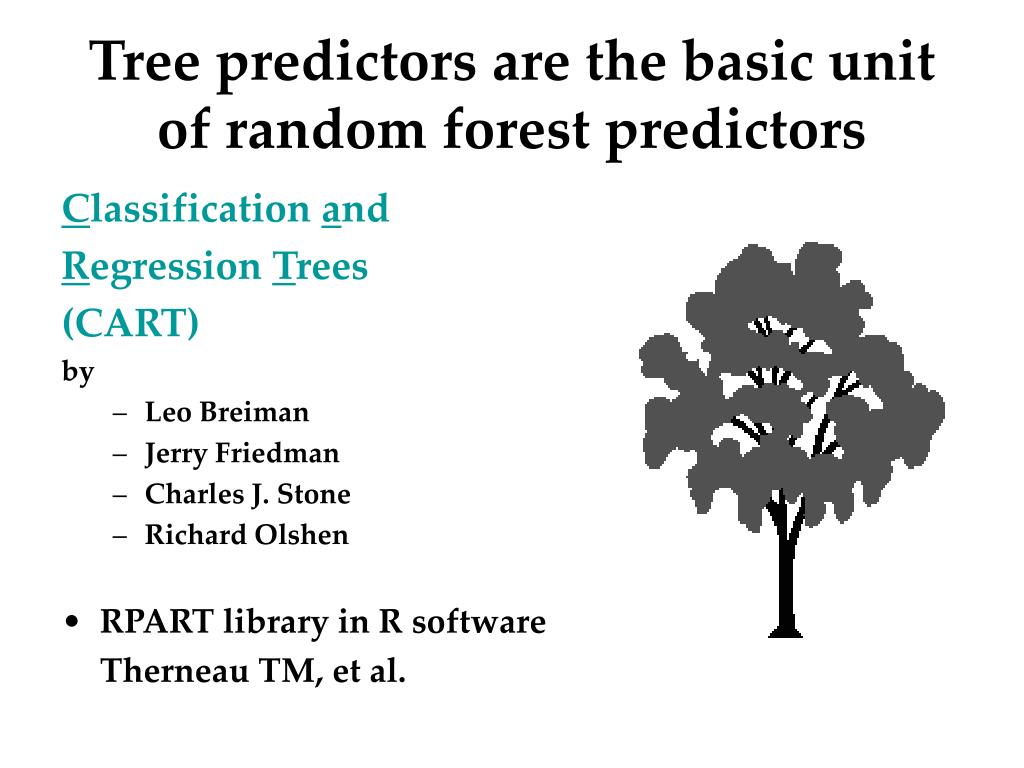 Tree predictors are the basic unit of random forest predictors

Classification and Regression Trees (CART)

by

– Leo Breiman
– Jerry Friedman
– Charles J. Stone
– Richard Olshen

• RPART library in R software Therneau TM, et al.